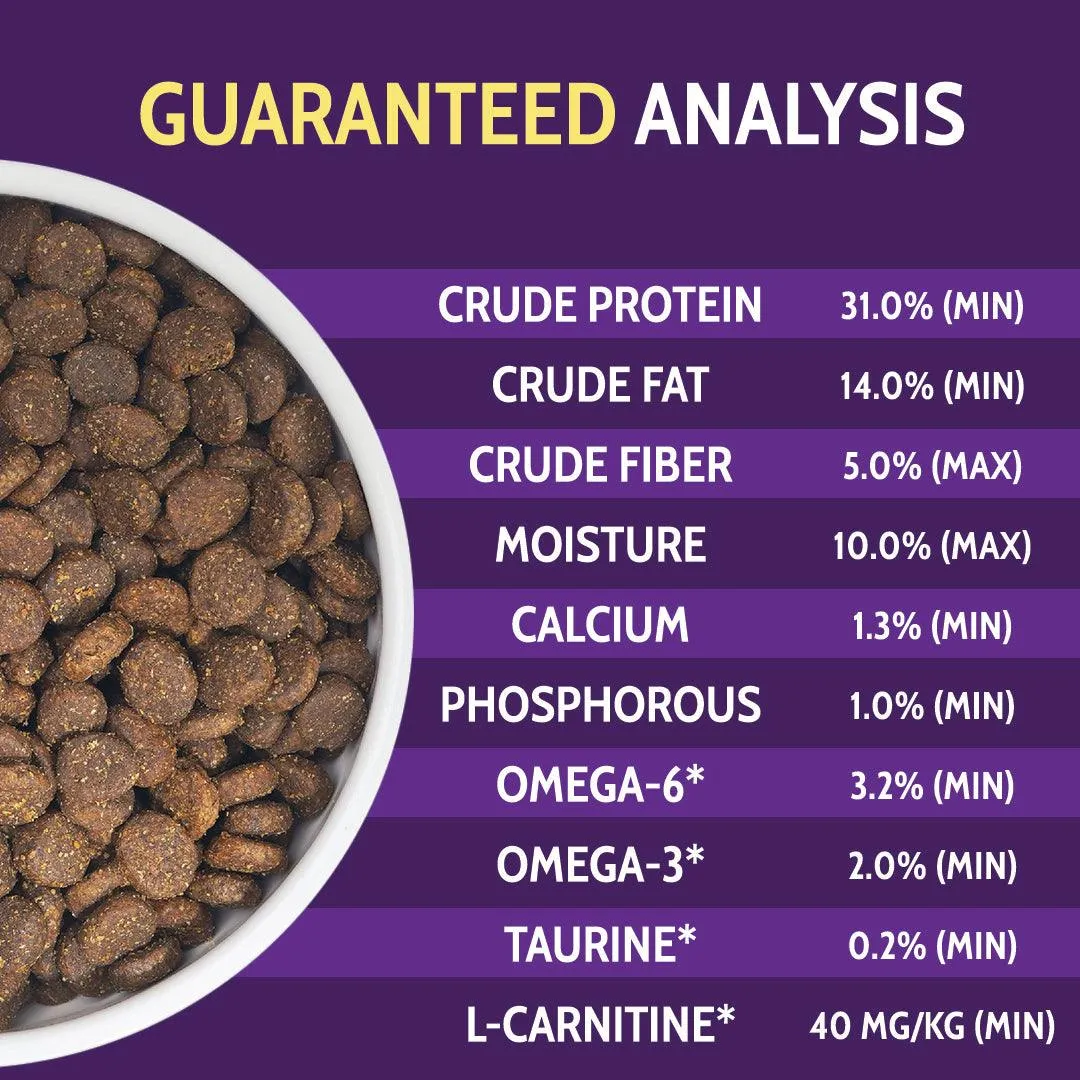 GUARANTEED ANALYSIS

| | |
|---|---|
| CRUDE PROTEIN | 31.0% (MIN) |
| CRUDE FAT | 14.0% (MIN) |
| CRUDE FIBER | 5.0% (MAX) |
| MOISTURE | 10.0% (MAX) |
| CALCIUM | 1.3% (MIN) |
| PHOSPHOROUS | 1.0% (MIN) |
| OMEGA-6* | 3.2% (MIN) |
| OMEGA-3* | 2.0% (MIN) |
| TAURINE* | 0.2% (MIN) |
| L-CARNITINE* | 40 MG/KG (MIN) |